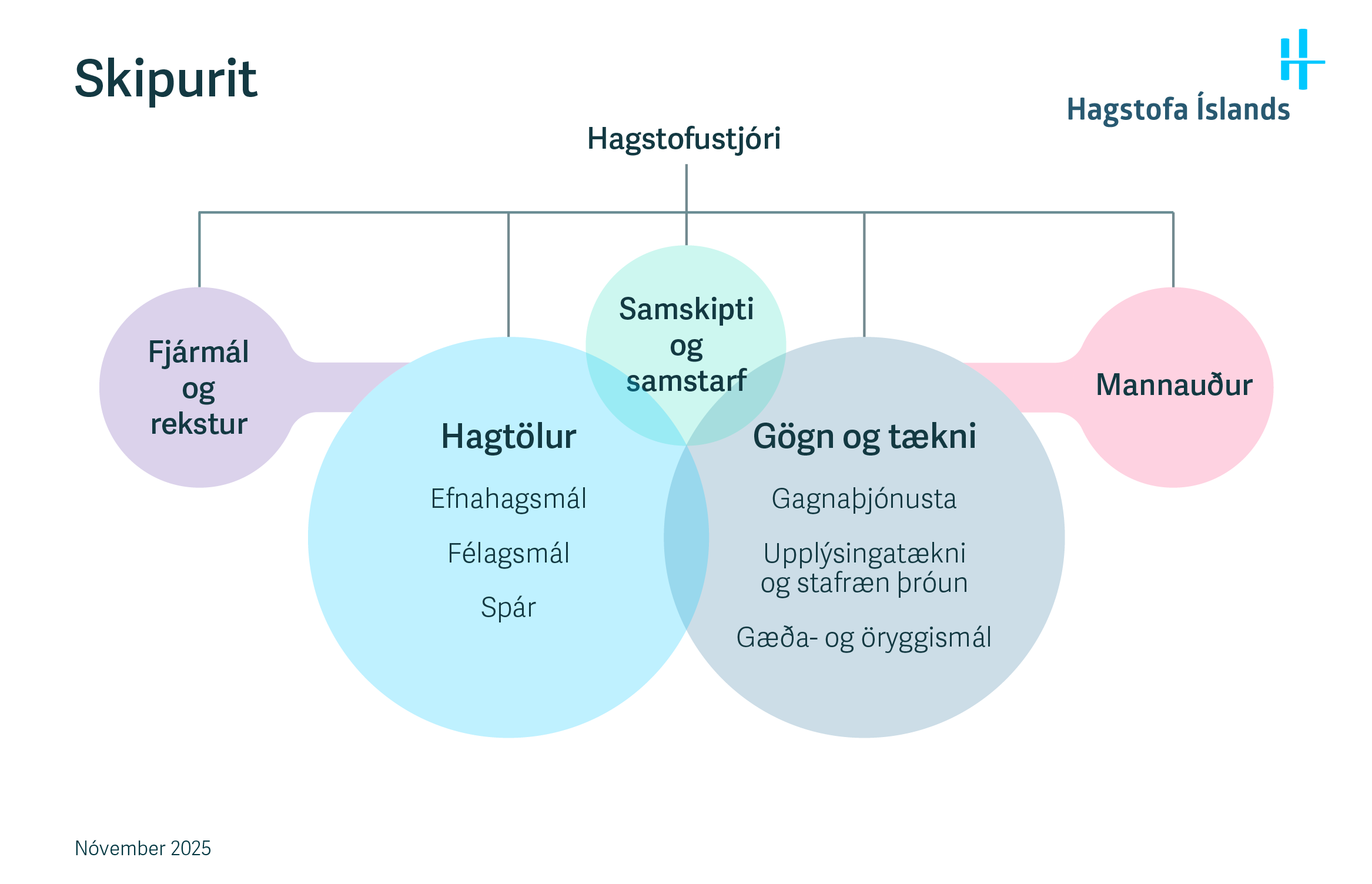 Skipurit

Hagstofa Íslands

Hagstofustjóri

Fjármál og rekstur

Samskipti og samstarf

Mannauður

Hagtölur

Efnahagsmál

Félagsmál

Spár

Gögn og tækni

Gagnaþjónusta

Upplýsingatækni og stafræn þróun

Gæða- og öryggismál

Nóvember 2025